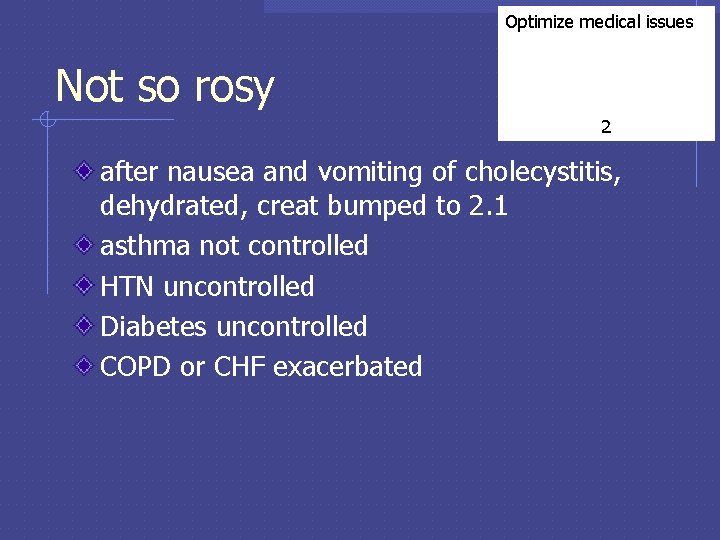 Optimize medical issues

2

Not so rosy

after nausea and vomiting of cholecystitis, dehydrated, creat bumped to 2.1

asthma not controlled

HTN uncontrolled

Diabetes uncontrolled

COPD or CHF exacerbated